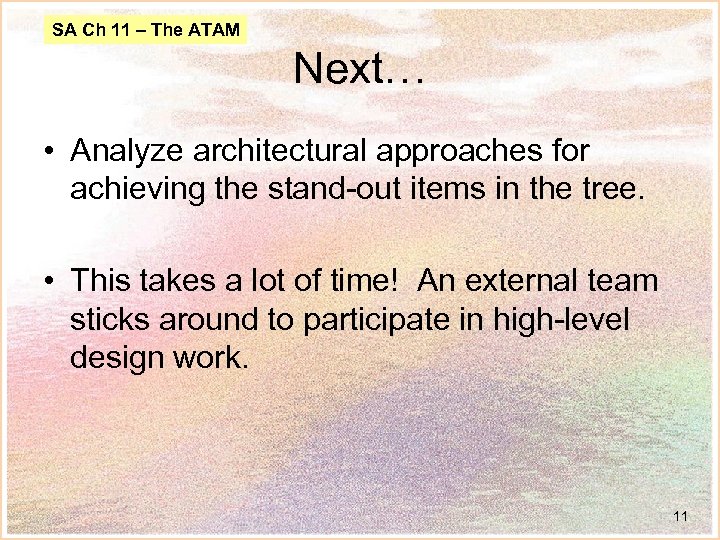 SA Ch 11 – The ATAM

Next…

• Analyze architectural approaches for achieving the stand-out items in the tree.

• This takes a lot of time!  An external team sticks around to participate in high-level design work.

11